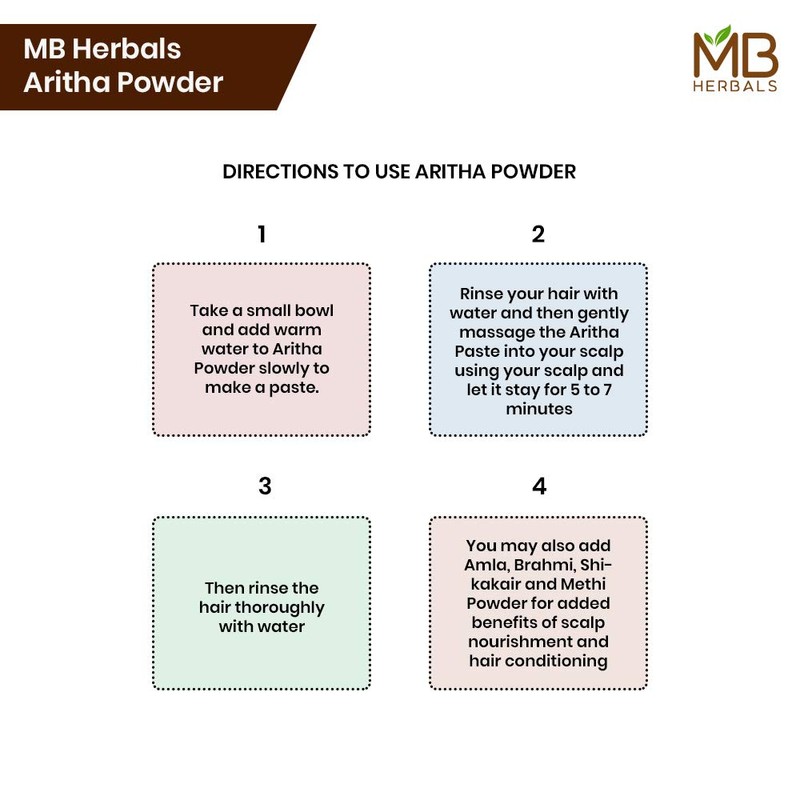 MB Herbals
Aritha Powder

MB
HERBALS

DIRECTIONS TO USE ARITHA POWDER

1

Take a small bowl and add warm water to Aritha Powder slowly to make a paste.

2

Rinse your hair with water and then gently massage the Aritha Paste into your scalp using your scalp and let it stay for 5 to 7 minutes

3

Then rinse the hair thoroughly with water

4

You may also add Amla, Brahmi, Shikakair and Methi Powder for added benefits of scalp nourishment and hair conditioning